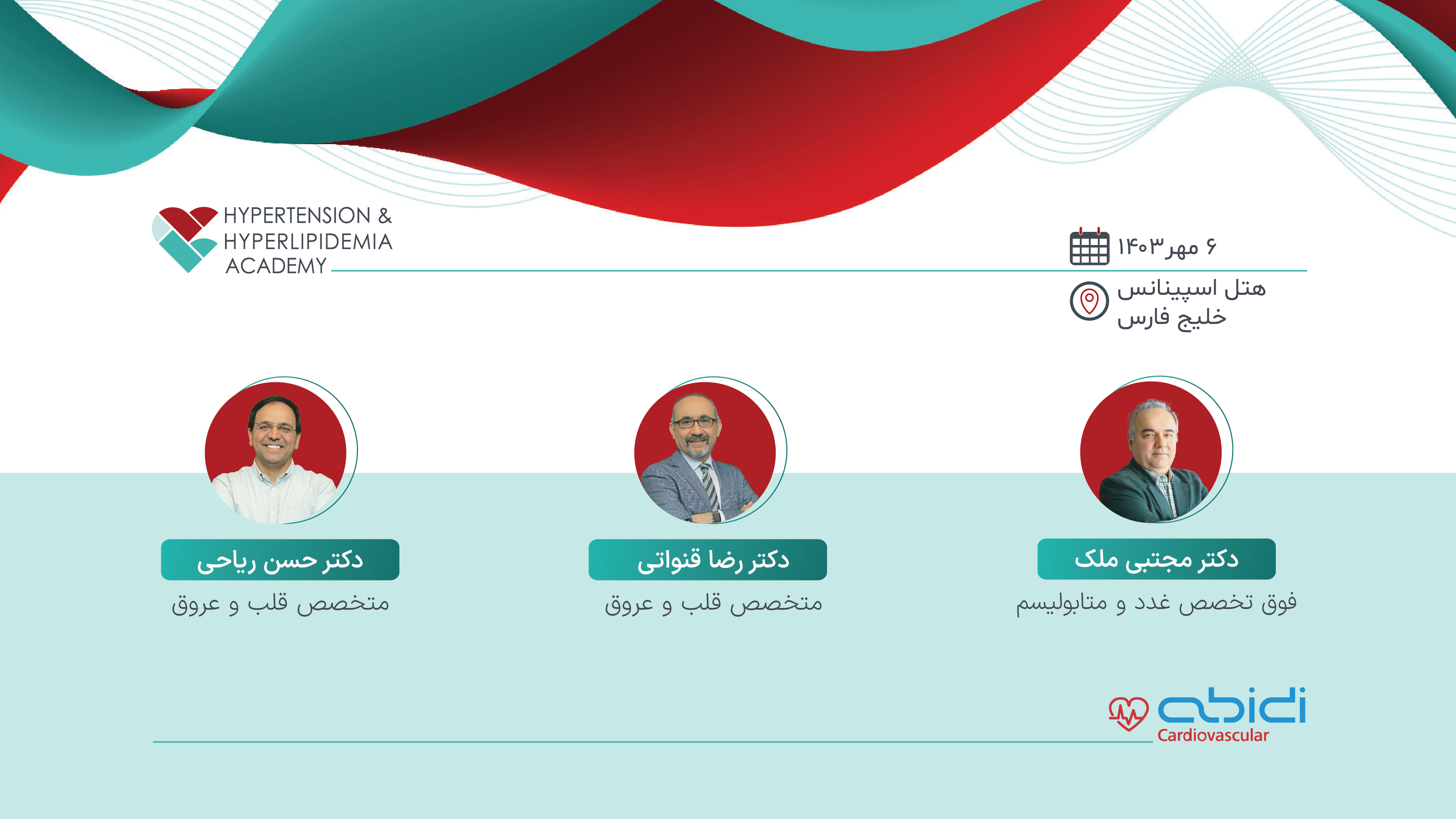 HYPERTENSION &
HYPERLIPIDEMIA
ACADEMY

۶ مهر ۱۴۰۳

هتل اسپینانس
خلیج فارس

دکتر مجتبی ملک
فوق تخصص غدد و متابولیسم

دکتر رضا قنواتی
متخصص قلب و عروق

دکتر حسن ریاحی
متخصص قلب و عروق

abidi
Cardiovascular